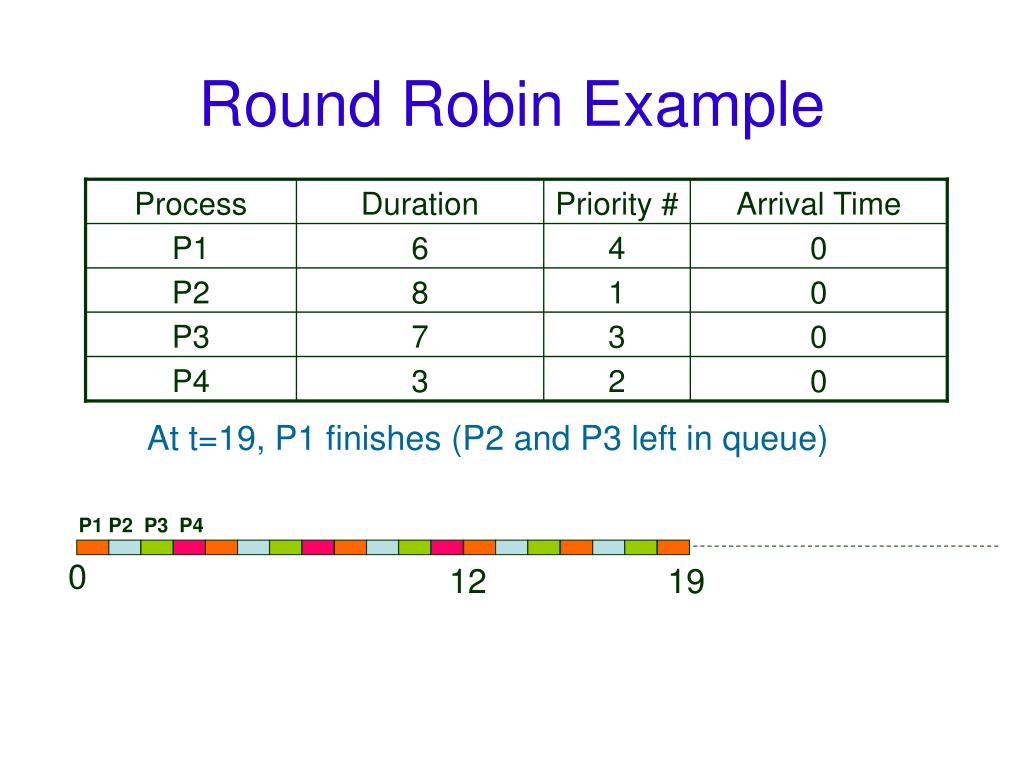 Round Robin Example

| Process | Duration | Priority # | Arrival Time |
|---|---|---|---|
| P1 | 6 | 4 | 0 |
| P2 | 8 | 1 | 0 |
| P3 | 7 | 3 | 0 |
| P4 | 3 | 2 | 0 |

At t=19, P1 finishes (P2 and P3 left in queue)

P1 P2 P3 P4

0 12 19